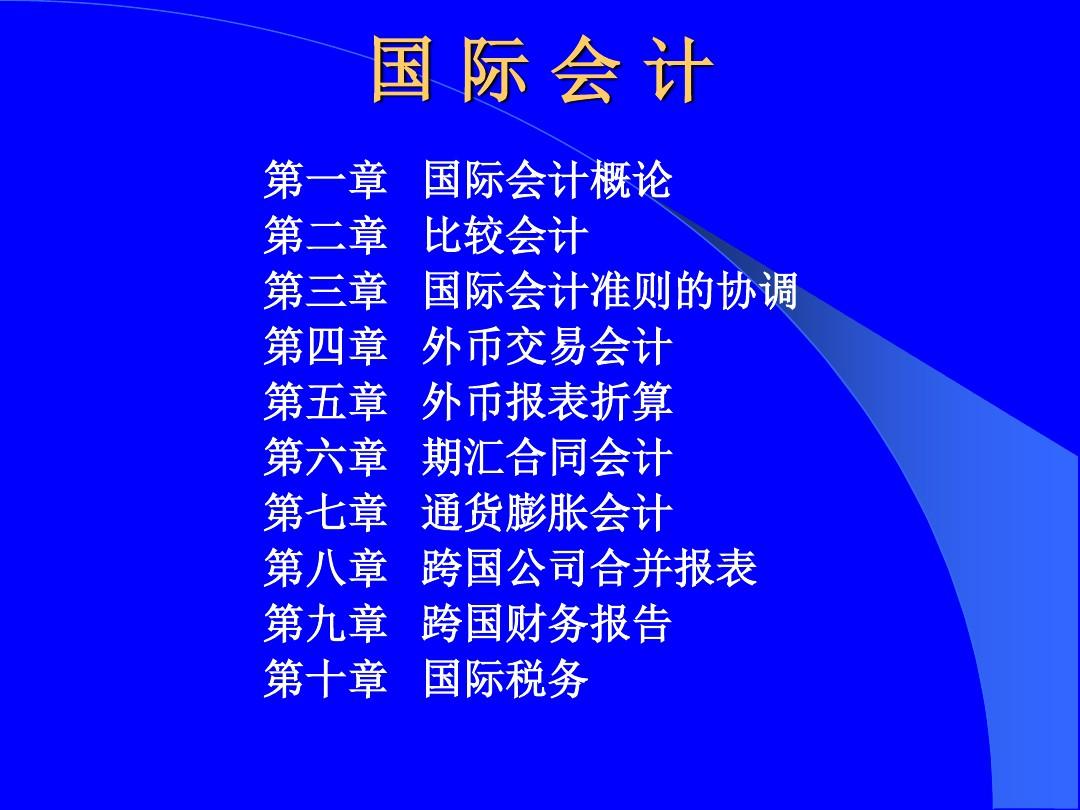 国 际 会 计

第一章 国际会计概论
第二章 比较会计
第三章 国际会计准则的协调
第四章 外币交易会计
第五章 外币报表折算
第六章 期汇合同会计
第七章 通货膨胀会计
第八章 跨国公司合并报表
第九章 跨国财务报告
第十章 国际税务